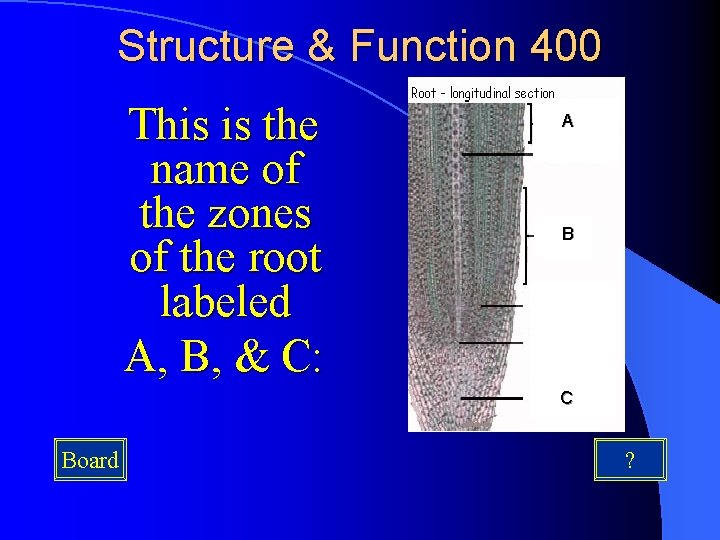 Structure & Function 400

This is the name of the zones of the root labeled

A, B, & C:

Root - longitudinal section

A

B

C

Board

?